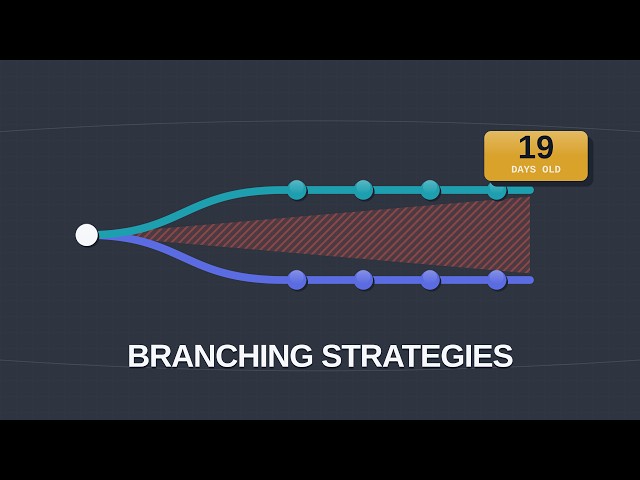 19
DAYS OLD

BRANCHING STRATEGIES